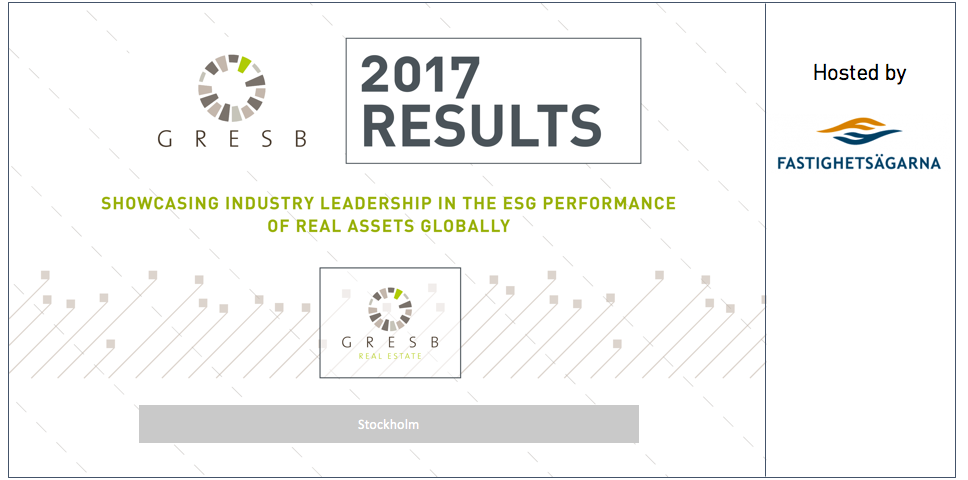 GRESB

2017 RESULTS

SHOWCASING INDUSTRY LEADERSHIP IN THE ESG PERFORMANCE OF REAL ASSETS GLOBALLY

GRESB
REAL ESTATE

Stockholm

Hosted by

FASTIGHETSÄGARNA